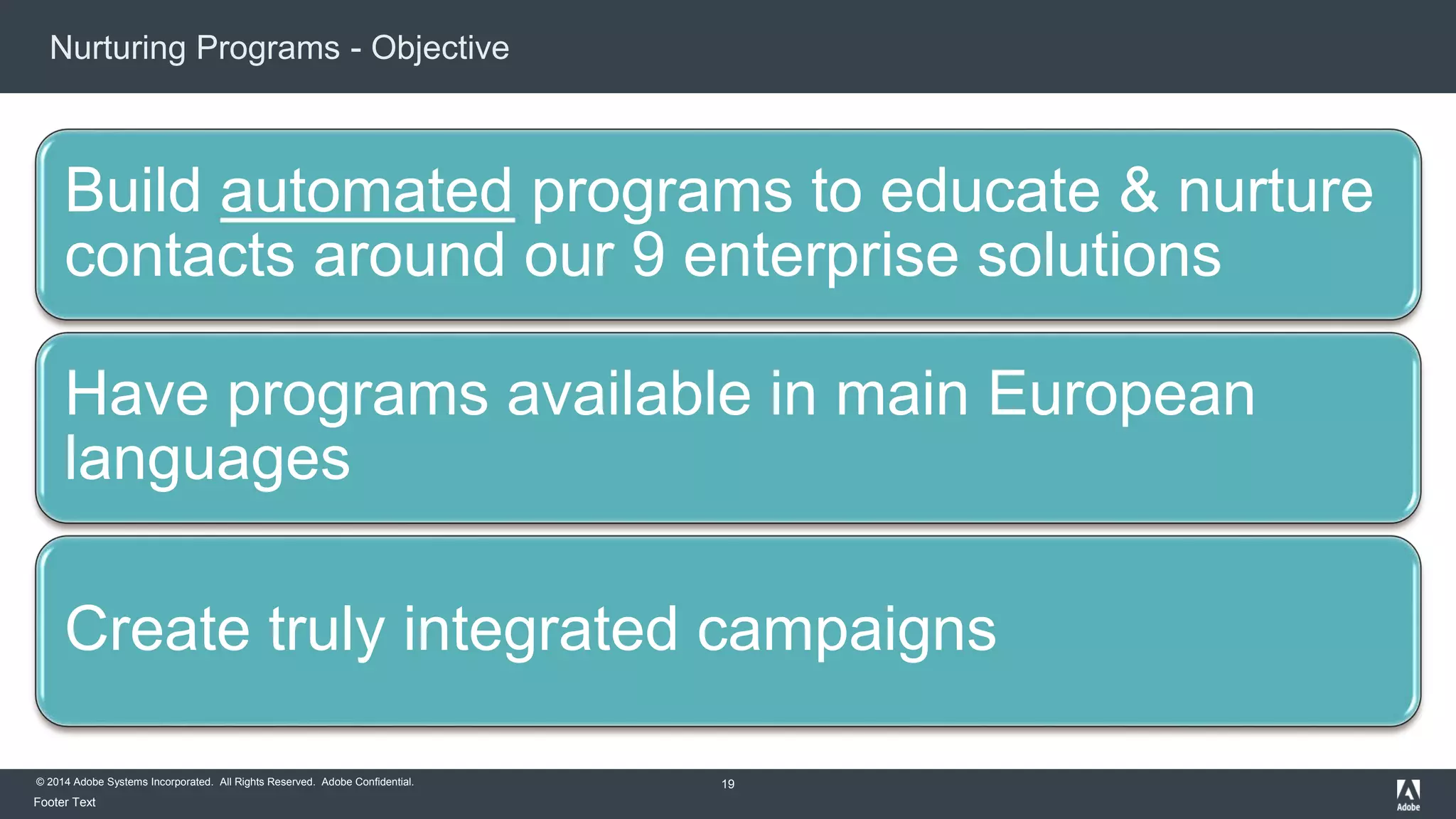 Nurturing Programs - Objective

Build automated programs to educate & nurture contacts around our 9 enterprise solutions

Have programs available in main European languages

Create truly integrated campaigns

© 2014 Adobe Systems Incorporated. All Rights Reserved. Adobe Confidential.

Footer Text

19

Adobe